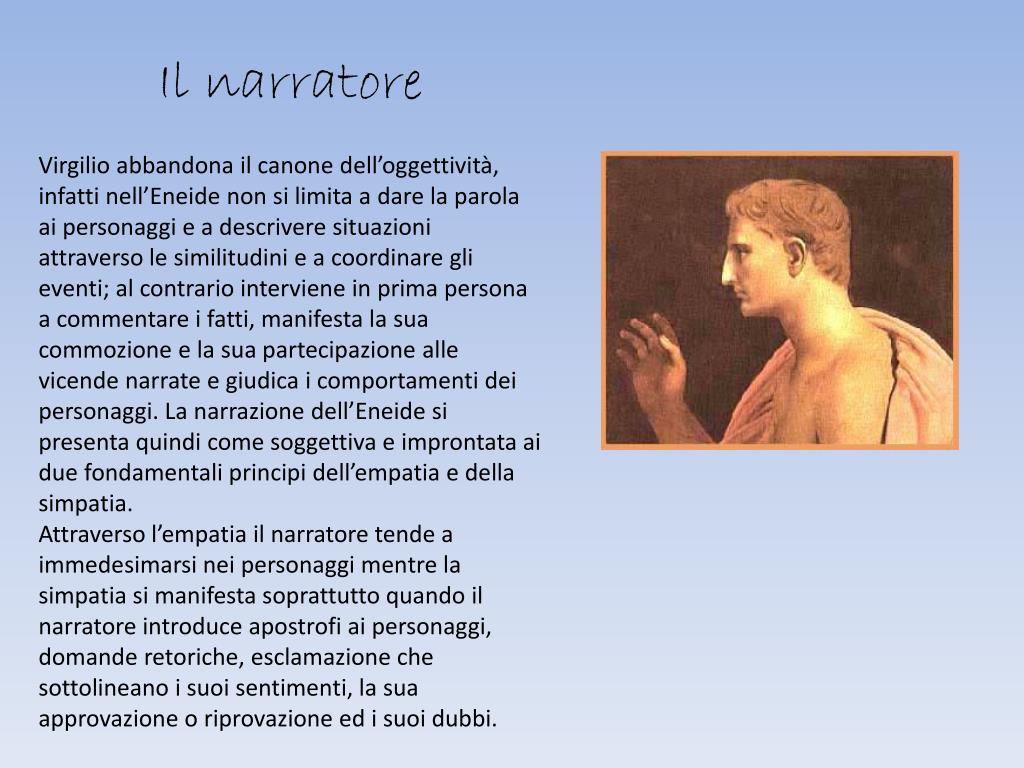 Il narratore

Virgilio abbandona il canone dell’oggettività, infatti nell’Eneide non si limita a dare la parola ai personaggi e a descrivere situazioni attraverso le similitudini e a coordinare gli eventi; al contrario interviene in prima persona a commentare i fatti, manifesta la sua commozione e la sua partecipazione alle vicende narrate e giudica i comportamenti dei personaggi. La narrazione dell’Eneide si presenta quindi come soggettiva e improntata ai due fondamentali principi dell’empatia e della simpatia.
Attraverso l’empatia il narratore tende a immedesimarsi nei personaggi mentre la simpatia si manifesta soprattutto quando il narratore introduce apostrofi ai personaggi, domande retoriche, esclamazione che sottolineano i suoi sentimenti, la sua approvazione o riprovazione ed i suoi dubbi.